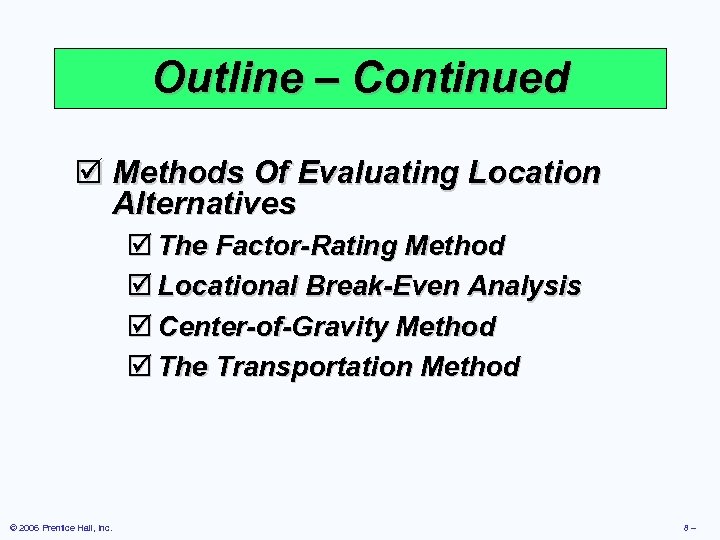 Outline – Continued

☑ Methods Of Evaluating Location Alternatives

☑ The Factor-Rating Method

☑ Locational Break-Even Analysis

☑ Center-of-Gravity Method

☑ The Transportation Method

© 2006 Prentice Hall, Inc.

8 –